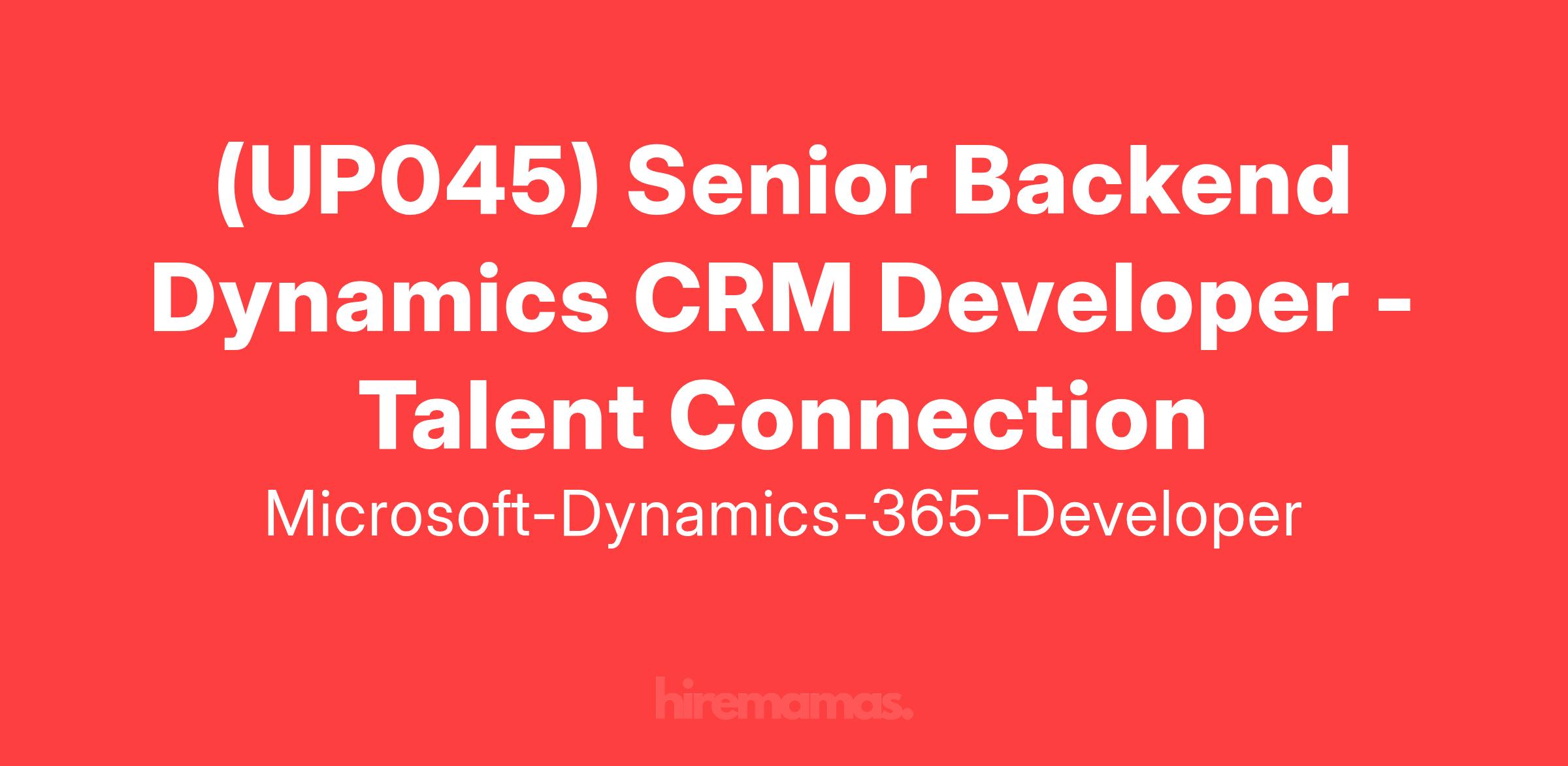 (UP045) Senior Backend Dynamics CRM Developer - Talent Connection

Microsoft-Dynamics-365-Developer

hiremamas.